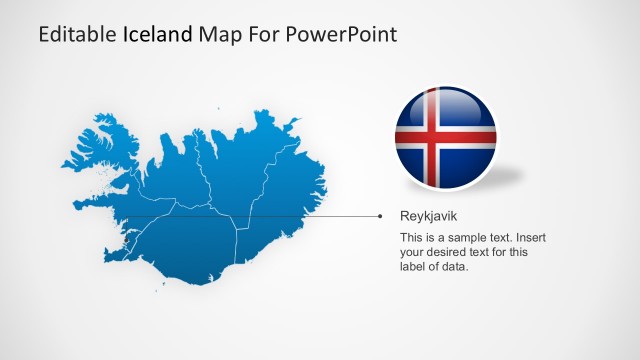 Editable Iceland Map For PowerPoint

Reykjavik

This is a sample text. Insert your desired text for this label of data.